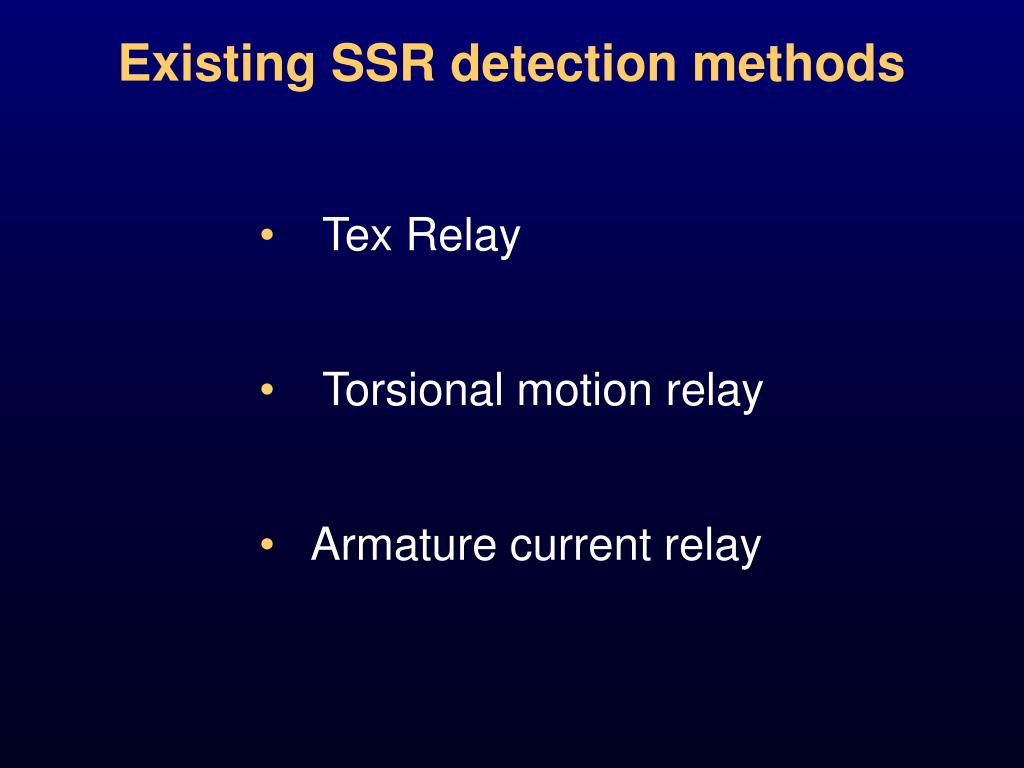 Existing SSR detection methods

• Tex Relay

• Torsional motion relay

• Armature current relay